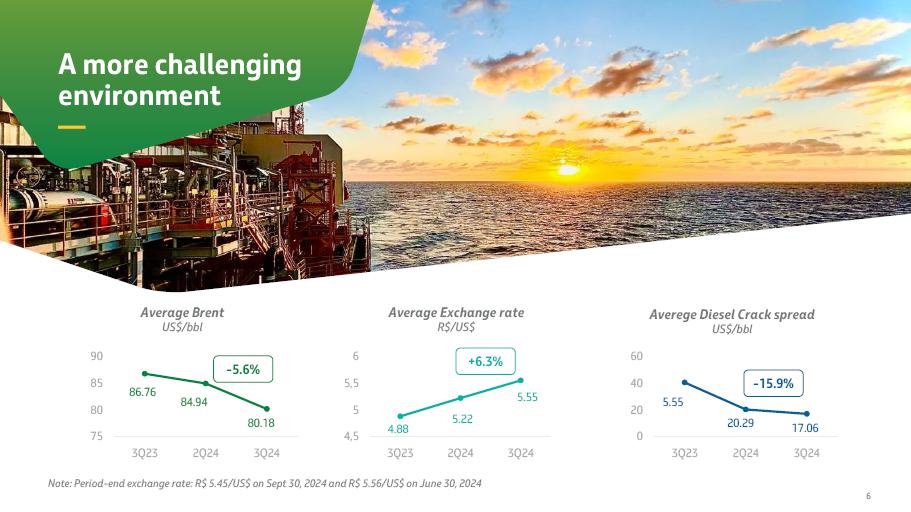 A more challenging environment

Average Brent
US$/bbl

90
85
80
75

-5.6%

86.76
84.94
80.18

3Q23
2Q24
3Q24

Average Exchange rate
R$/US$

6
5,5
5
4,5

+6.3%

4.88
5.22
5.55

3Q23
2Q24
3Q24

Averege Diesel Crack spread
US$/bbl

60
40
20
0

-15.9%

5.55
20.29
17.06

3Q23
2Q24
3Q24

Note: Period-end exchange rate: R$ 5.45/US$ on Sept 30, 2024 and R$ 5.56/US$ on June 30, 2024

6